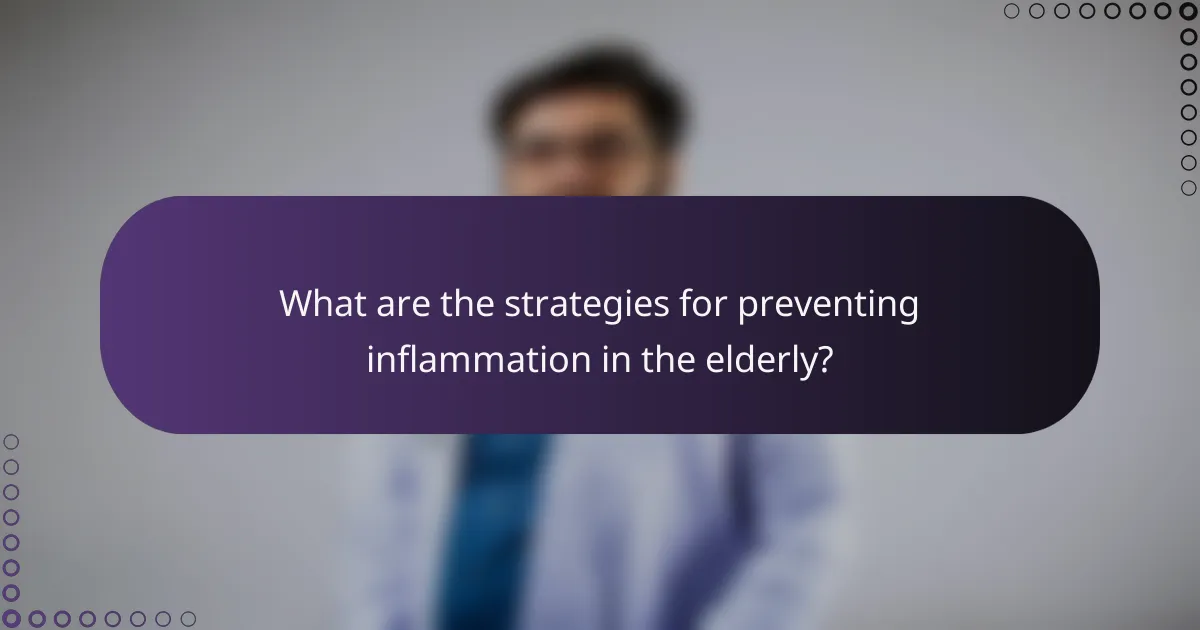 What are the strategies for preventing inflammation in the elderly?